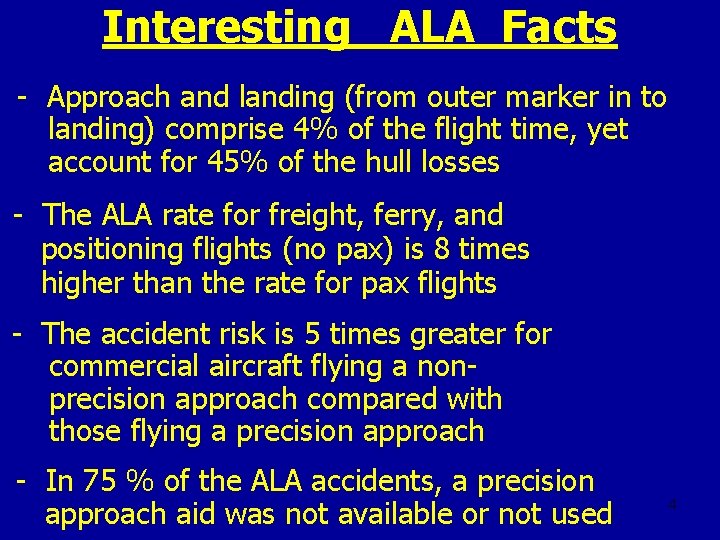 Interesting ALA Facts

- Approach and landing (from outer marker in to landing) comprise 4% of the flight time, yet account for 45% of the hull losses

- The ALA rate for freight, ferry, and positioning flights (no pax) is 8 times higher than the rate for pax flights

- The accident risk is 5 times greater for commercial aircraft flying a non-precision approach compared with those flying a precision approach

- In 75 % of the ALA accidents, a precision approach aid was not available or not used

4